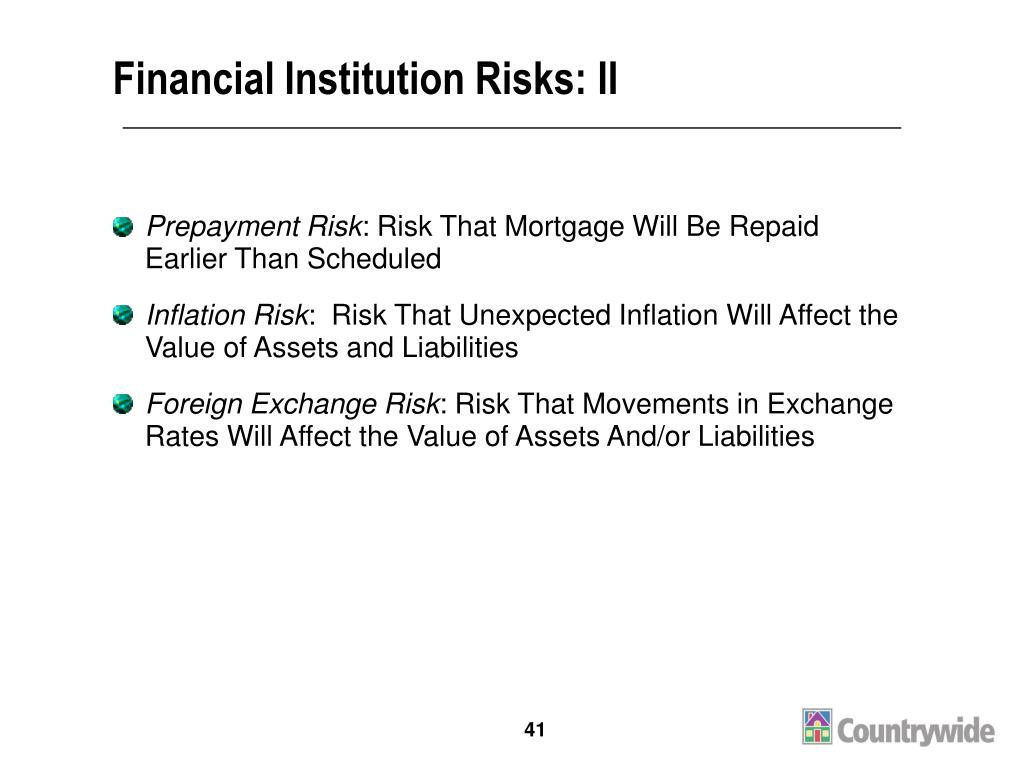 Financial Institution Risks: II

Prepayment Risk: Risk That Mortgage Will Be Repaid Earlier Than Scheduled

Inflation Risk: Risk That Unexpected Inflation Will Affect the Value of Assets and Liabilities

Foreign Exchange Risk: Risk That Movements in Exchange Rates Will Affect the Value of Assets And/or Liabilities

41

Countrywide